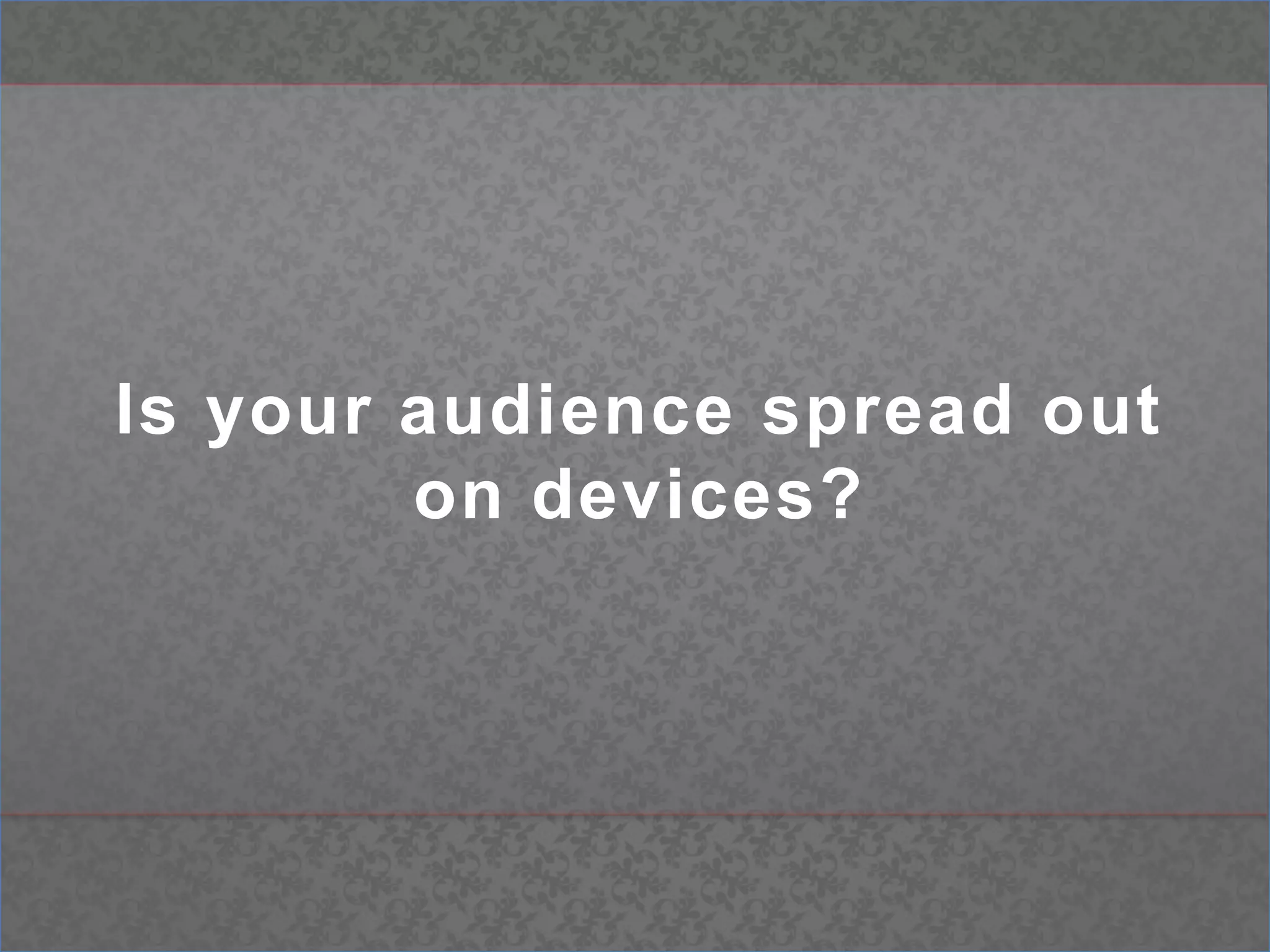 Is your audience spread out on devices?